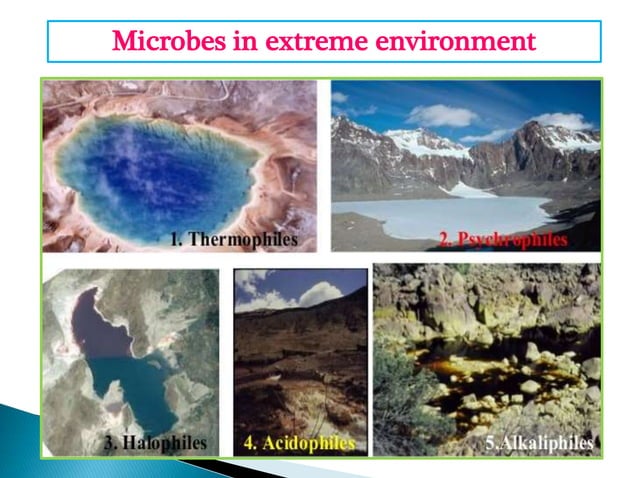 Microbes in extreme environment

1. Thermophiles

2. Psychrophiles

3. Halophiles

4. Acidophiles

5.Alkaliphiles